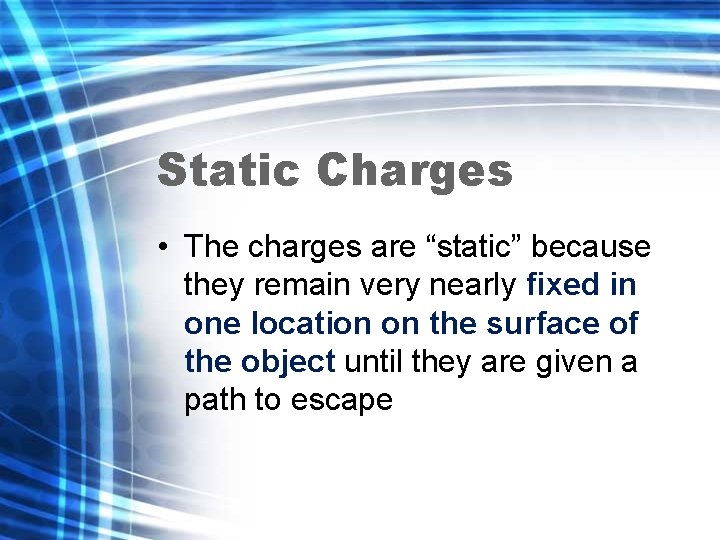 Static Charges

• The charges are “static” because they remain very nearly fixed in one location on the surface of the object until they are given a path to escape